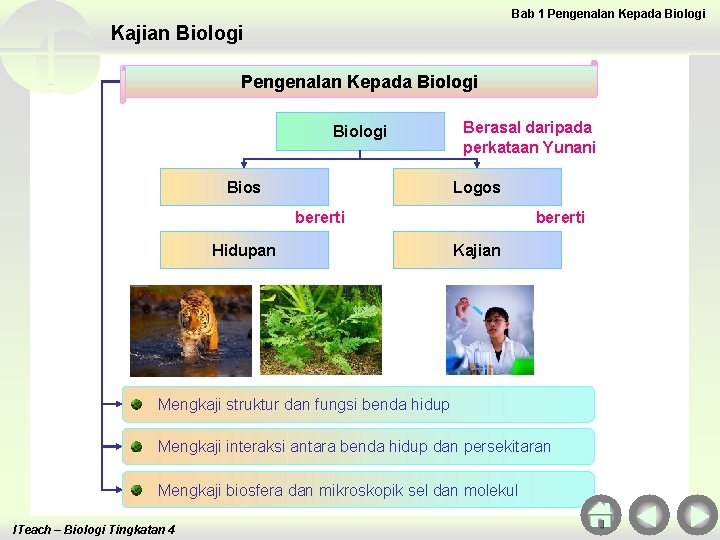 Bab 1 Pengenalan Kepada Biologi

Kajian Biologi

Pengenalan Kepada Biologi

Biologi

Berasal daripada perkataan Yunani

Bios

Logos

bererti

bererti

Hidupan

Kajian

Mengkaji struktur dan fungsi benda hidup

Mengkaji interaksi antara benda hidup dan persekitaran

Mengkaji biosfera dan mikroskopik sel dan molekul

ITeach – Biologi Tingkatan 4